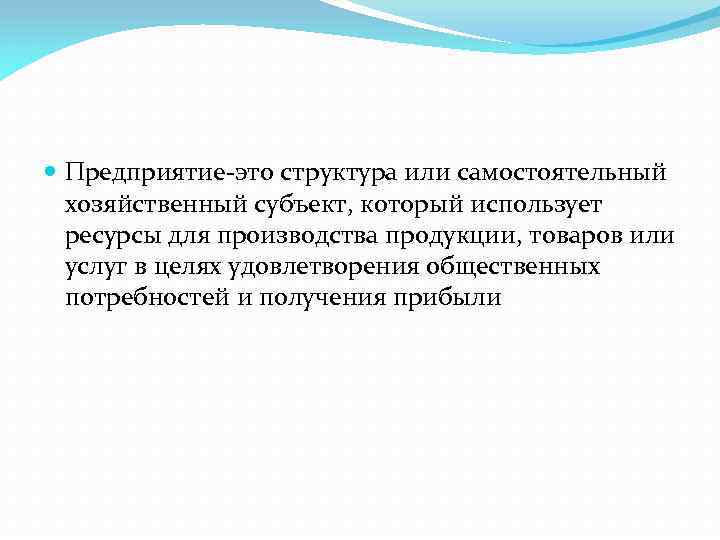 Предприятие-это структура или самостоятельный хозяйственный субъект, который использует ресурсы для производства продукции, товаров или услуг в целях удовлетворения общественных потребностей и получения прибыли